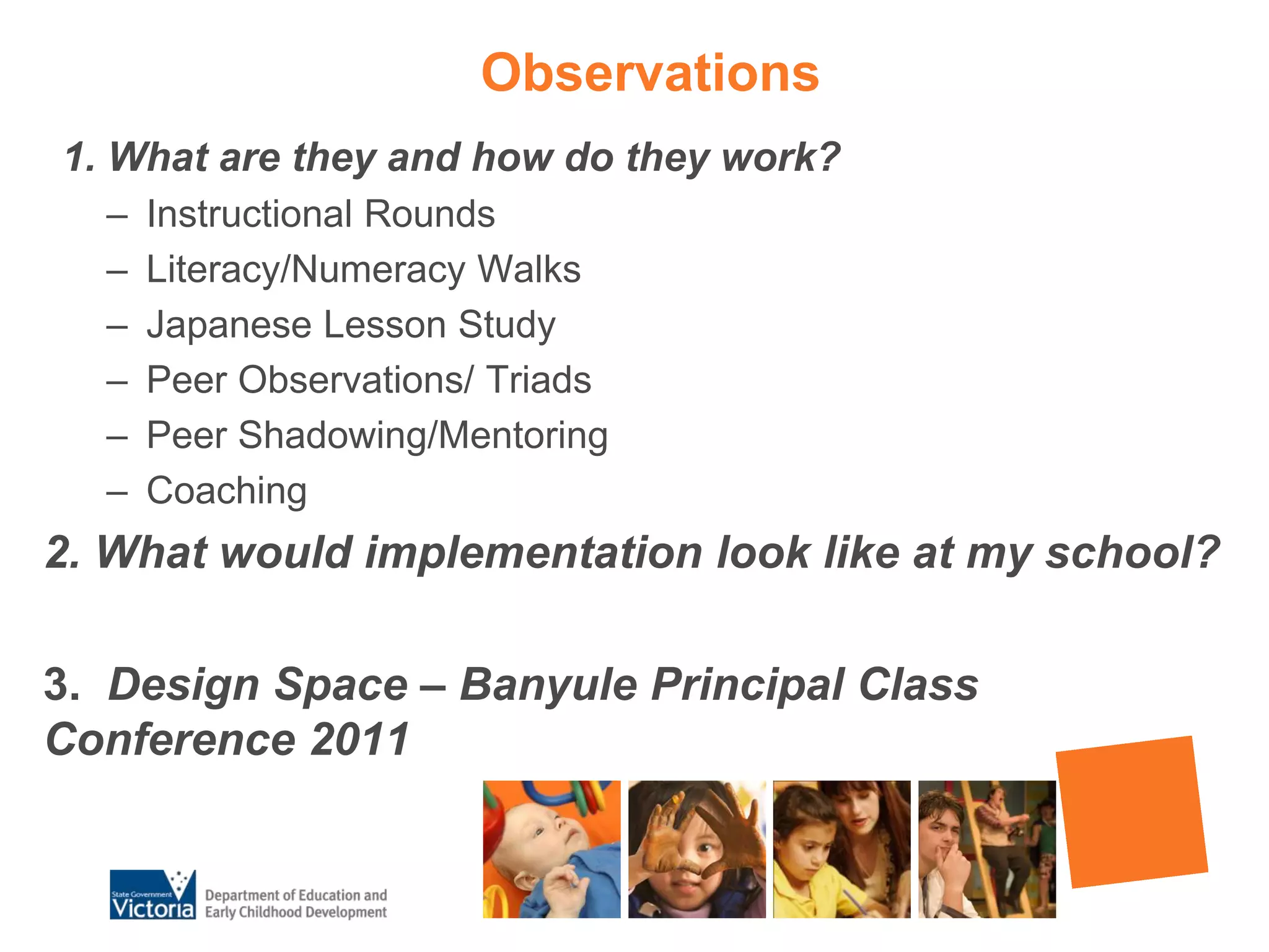 Observations

1. What are they and how do they work?

– Instructional Rounds
– Literacy/Numeracy Walks
– Japanese Lesson Study
– Peer Observations/ Triads
– Peer Shadowing/Mentoring
– Coaching

2. What would implementation look like at my school?

3. Design Space – Banyule Principal Class Conference 2011

State Government Victoria

Department of Education and Early Childhood Development